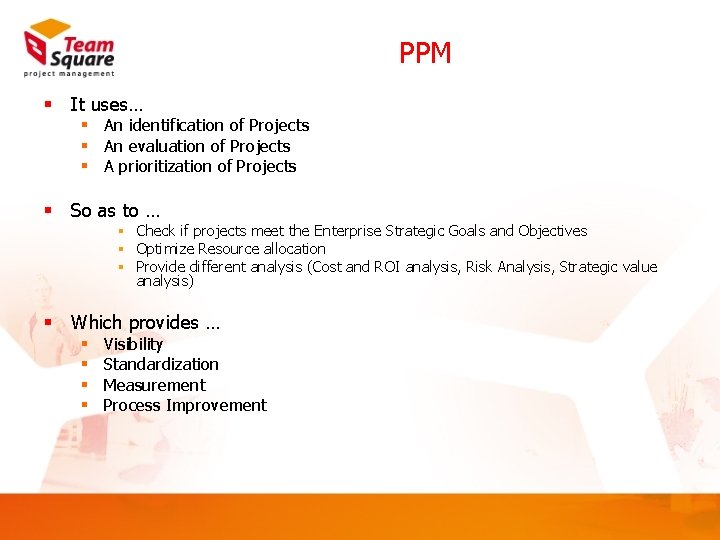 Team Square
project management

PPM

- It uses…
  - An identification of Projects
  - An evaluation of Projects
  - A prioritization of Projects

- So as to …
  - Check if projects meet the Enterprise Strategic Goals and Objectives
  - Optimize Resource allocation
  - Provide different analysis (Cost and ROI analysis, Risk Analysis, Strategic value analysis)

- Which provides …
  - Visibility
  - Standardization
  - Measurement
  - Process Improvement